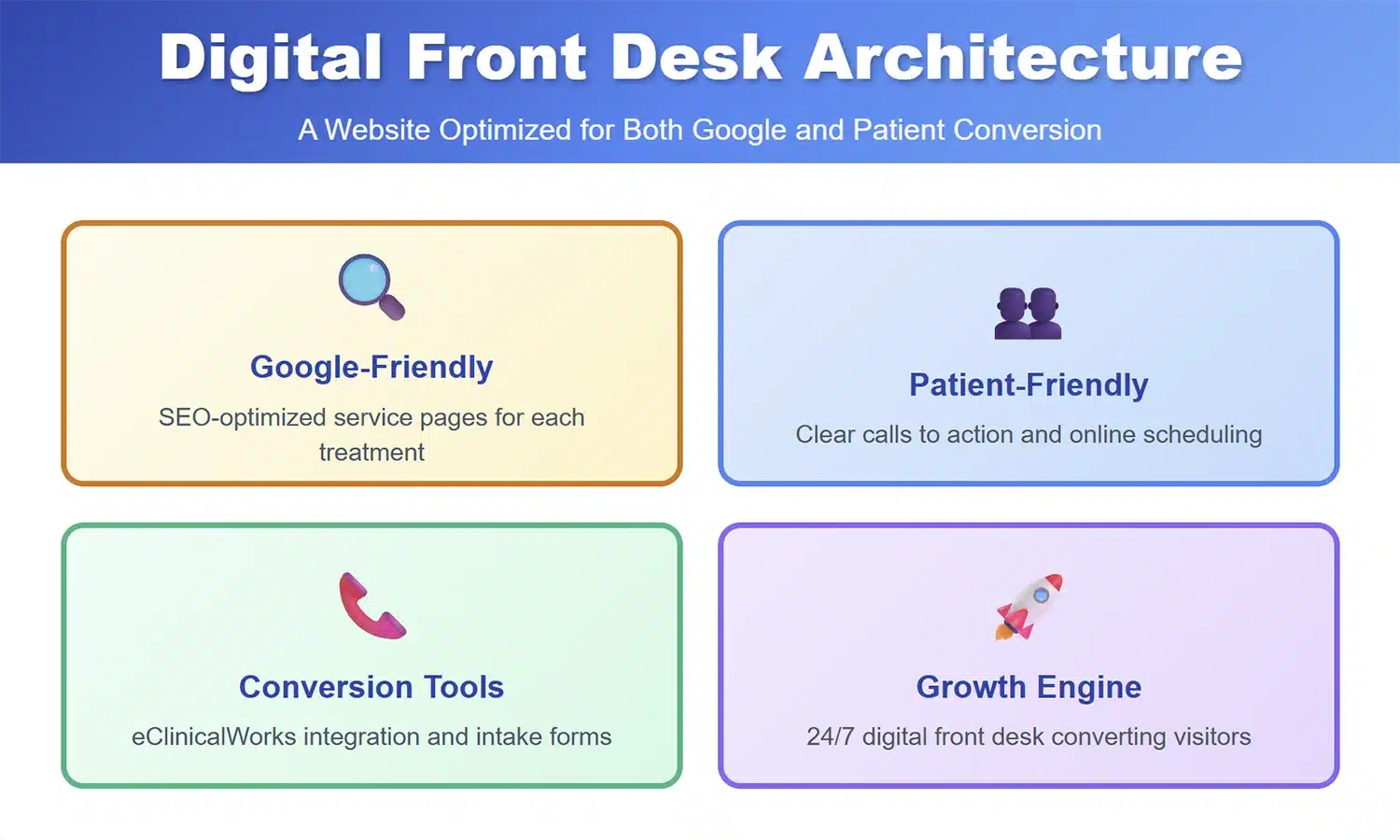 Digital Front Desk Architecture

A Website Optimized for Both Google and Patient Conversion

Google-Friendly

SEO-optimized service pages for each treatment

Patient-Friendly

Clear calls to action and online scheduling

Conversion Tools

eClinicalWorks integration and intake forms

Growth Engine

24/7 digital front desk converting visitors